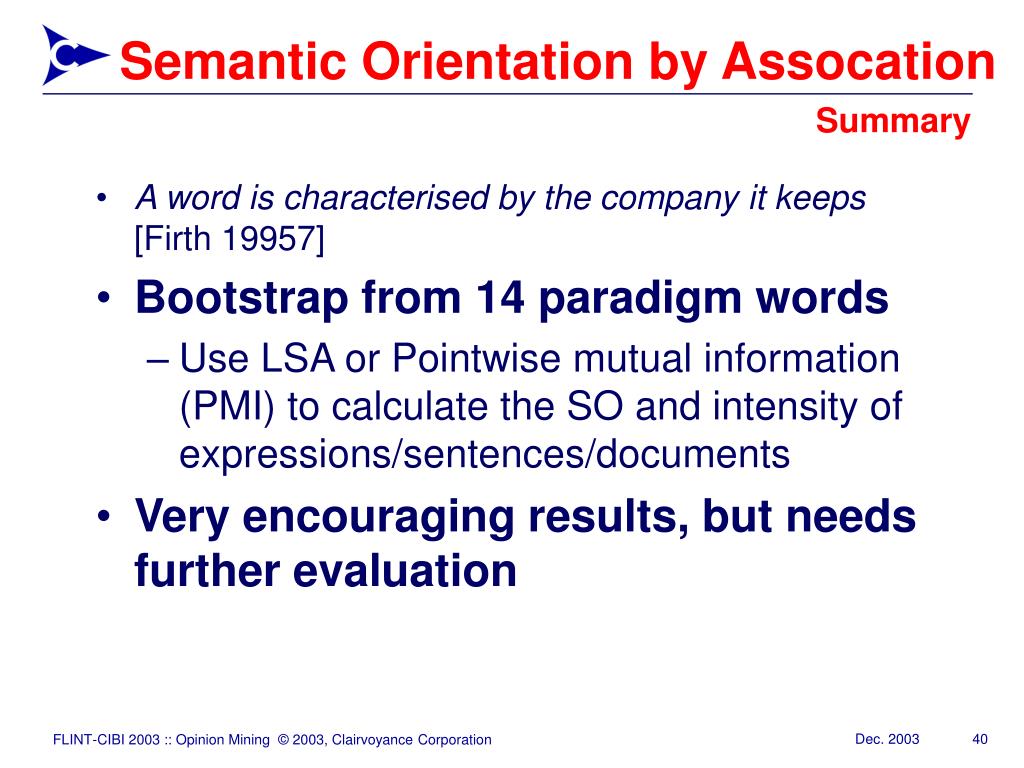 Semantic Orientation by Assocation

Summary

• A word is characterised by the company it keeps [Firth 19957]

• Bootstrap from 14 paradigm words

– Use LSA or Pointwise mutual information (PMI) to calculate the SO and intensity of expressions/sentences/documents

• Very encouraging results, but needs further evaluation

FLINT-CIBI 2003 :: Opinion Mining © 2003, Clairvoyance Corporation

Dec. 2003

40